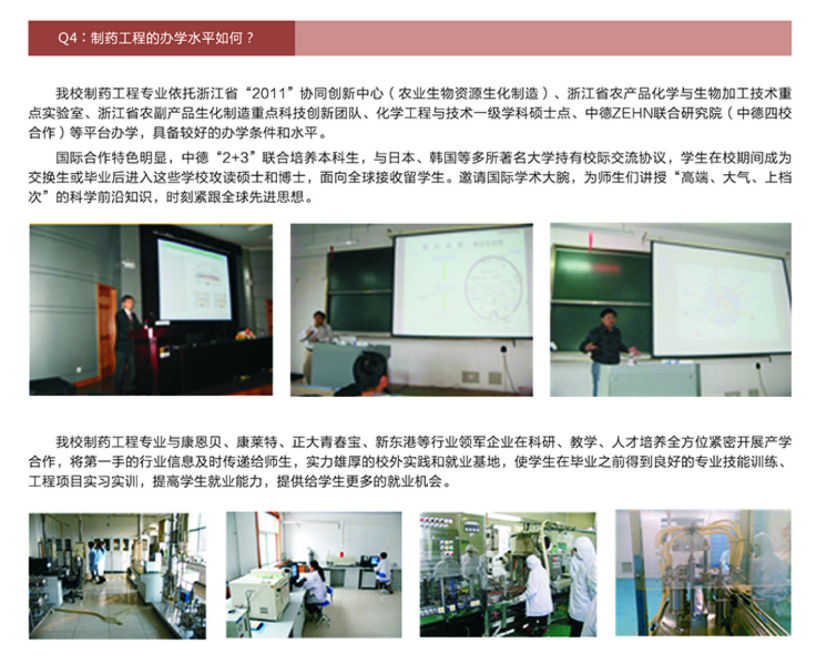 Q4：制药工程的办学水平如何？

我校制药工程专业依托浙江省“2011”协同创新中心（农业生物资源生化制造）、浙江省农产品化学与生物加工技术重点实验室、浙江省农副产品生化制造重点科技创新团队、化学工程与技术一级学科硕士点、中德ZEHN联合研究院（中德四校合作）等平台办学，具备较好的办学条件和水平。

国际合作特色明显，中德“2+3”联合培养本科生，与日本、韩国等多所著名大学持有校际交流协议，学生在校期间成为交换生或毕业后进入这些学校攻读硕士和博士，面向全球接收留学生。邀请国际学术大腕，为师生们讲授“高端、大气、上档次”的科学前沿知识，时刻紧跟全球先进思想。

我校制药工程专业与康恩贝、康莱特、正大青春宝、新东港等行业领军企业在科研、教学、人才培养全方位紧密开展产学合作，将第一手的行业信息及时传递给师生，实力雄厚的校外实践和就业基地，使学生在毕业之前得到良好的专业技能训练、工程项目实习实训，提高学生就业能力，提供给学生更多的就业机会。